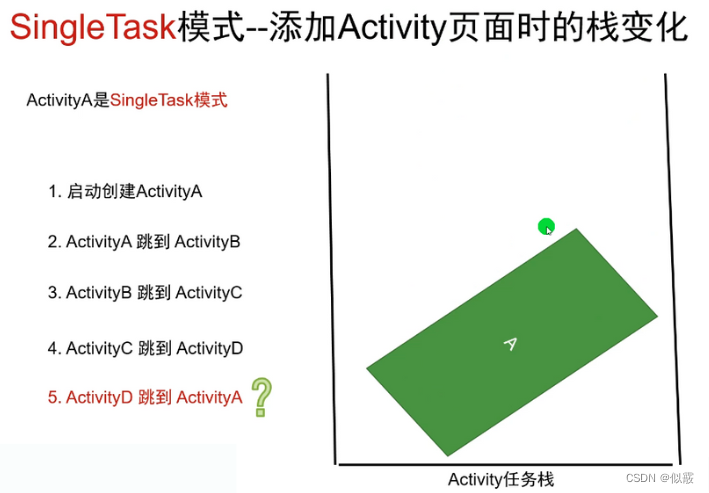 SingleTask模式--添加Activity页面时的栈变化

ActivityA是SingleTask模式

1. 启动创建ActivityA

2. ActivityA 跳到 ActivityB

3. ActivityB 跳到 ActivityC

4. ActivityC 跳到 ActivityD

5. ActivityD 跳到 ActivityA ?

A

Activity任务栈

CSDN @似霰